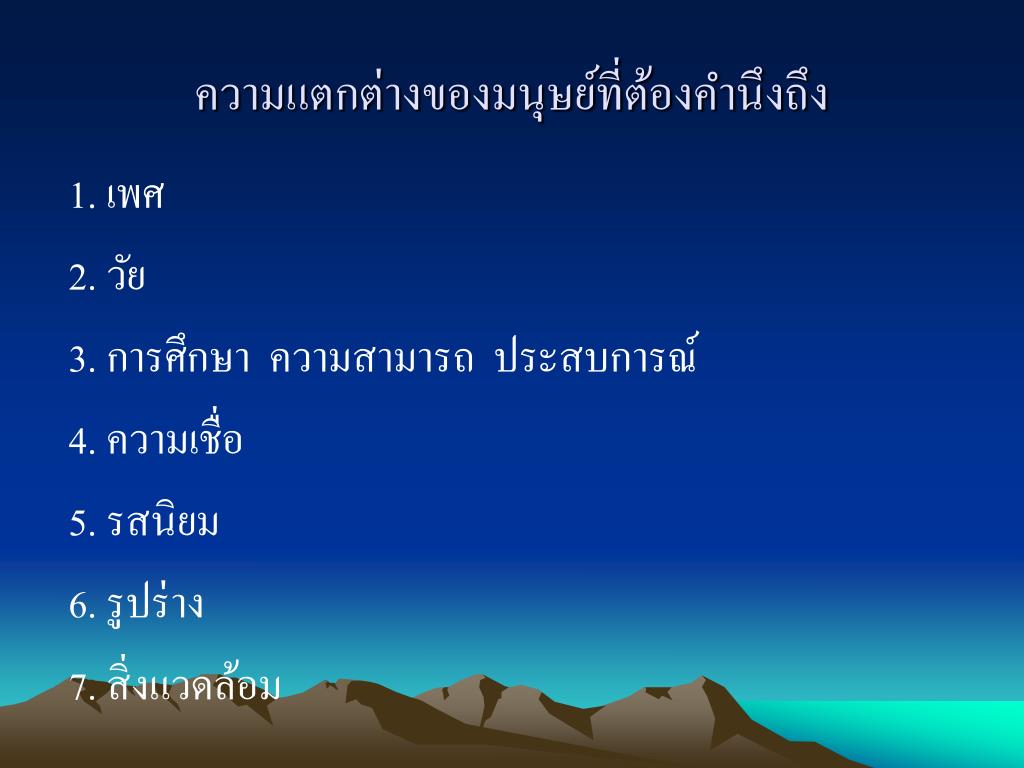 ความแตกต่างของมนุษย์ที่ต้องคำนึงถึง

1. เพศ

2. วัย

3. การศึกษา ความสามารถ ประสบการณ์

4. ความเชื่อ

5. รสนิยม

6. รูปร่าง

7. สิ่งแวดล้อม